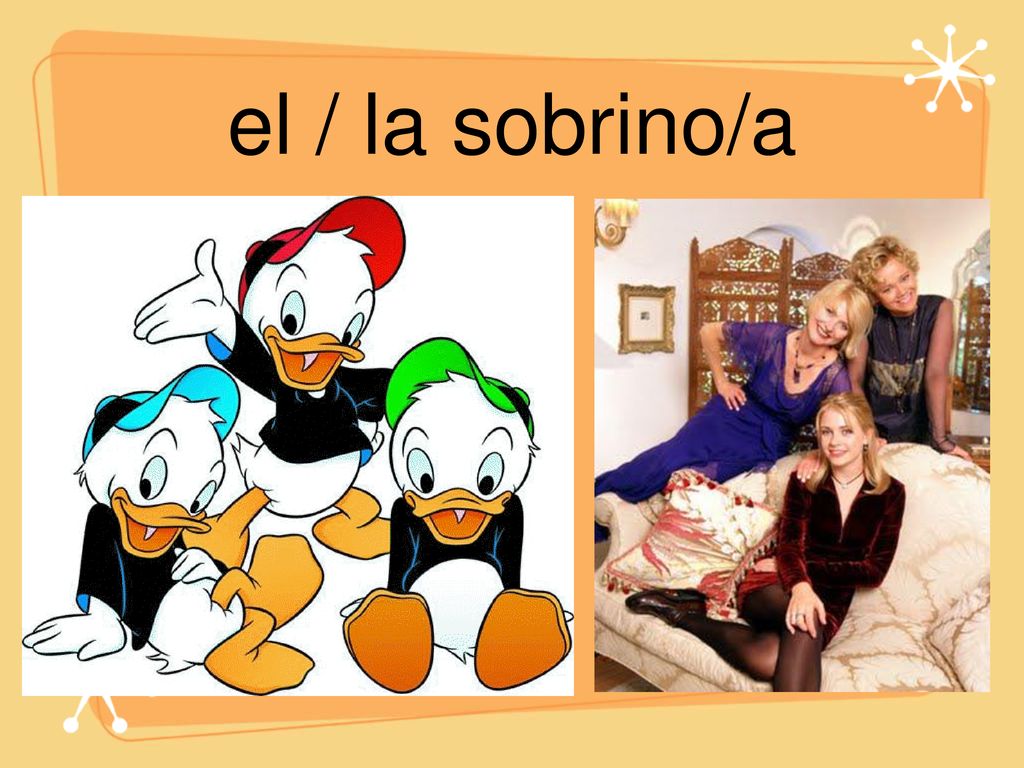 el / la sobrino/a